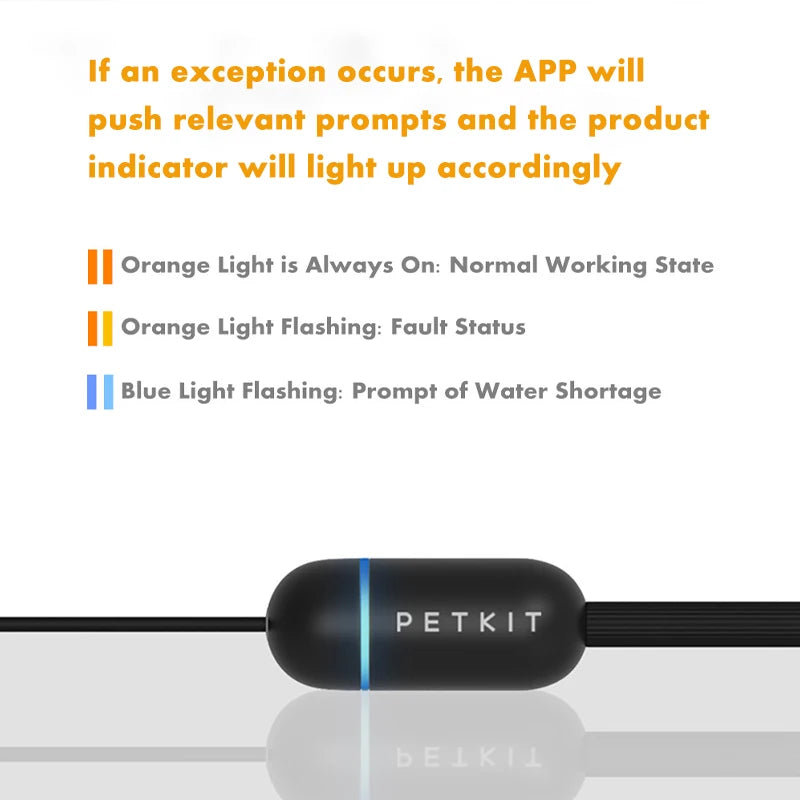 If an exception occurs, the APP will push relevant prompts and the product indicator will light up accordingly

Orange Light is Always On: Normal Working State

Orange Light Flashing: Fault Status

Blue Light Flashing: Prompt of Water Shortage

PETKIT